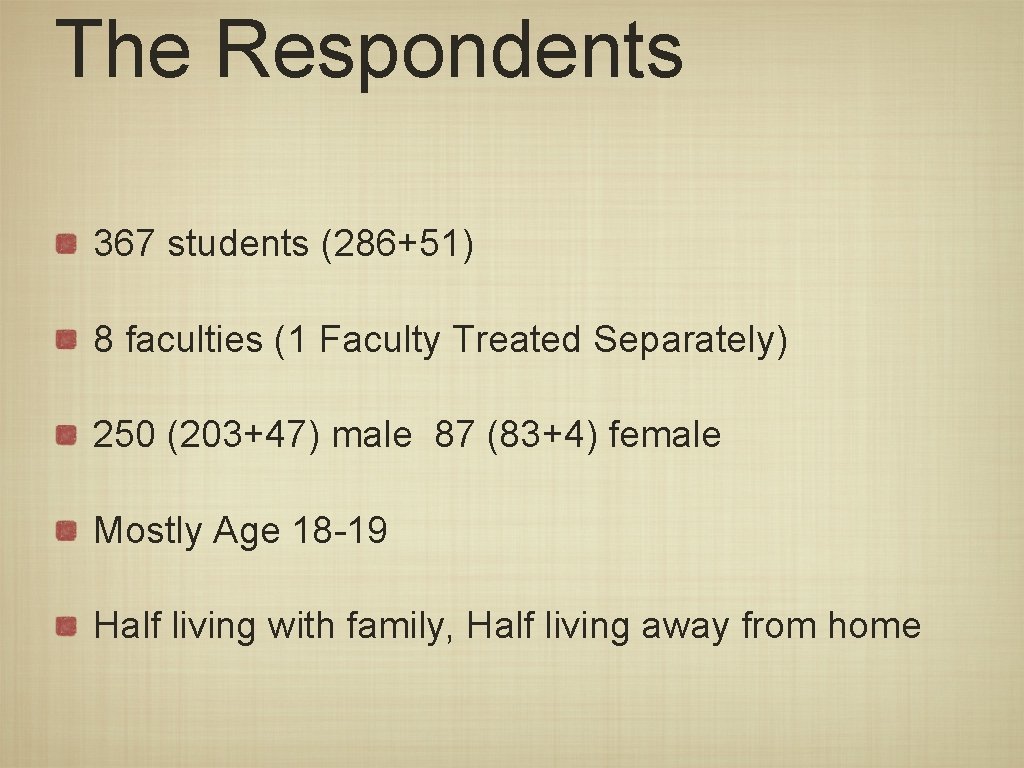 The Respondents

367 students (286+51)

8 faculties (1 Faculty Treated Separately)

250 (203+47) male 87 (83+4) female

Mostly Age 18-19

Half living with family, Half living away from home